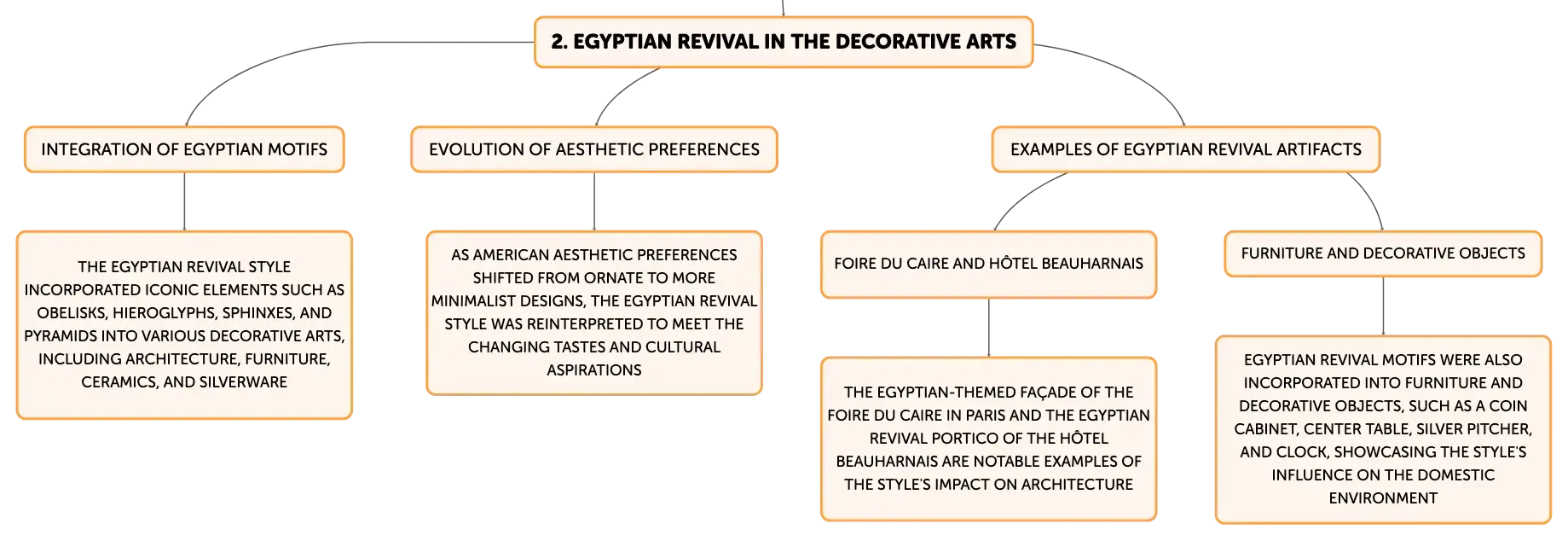 2. EGYPTIAN REVIVAL IN THE DECORATIVE ARTS

INTEGRATION OF EGYPTIAN MOTIFS

THE EGYPTIAN REVIVAL STYLE INCORPORATED ICONIC ELEMENTS SUCH AS OBELISKS, HIEROGLYPHS, SPHINXES, AND PYRAMIDS INTO VARIOUS DECORATIVE ARTS, INCLUDING ARCHITECTURE, FURNITURE, CERAMICS, AND SILVERWARE

EVOLUTION OF AESTHETIC PREFERENCES

AS AMERICAN AESTHETIC PREFERENCES SHIFTED FROM ORNATE TO MORE MINIMALIST DESIGNS, THE EGYPTIAN REVIVAL STYLE WAS REINTERPRETED TO MEET THE CHANGING TASTES AND CULTURAL ASPIRATIONS

EXAMPLES OF EGYPTIAN REVIVAL ARTIFACTS

FOIRE DU CAIRE AND HÔTEL BEAUHARNAIS

THE EGYPTIAN-THEMED FAÇADE OF THE FOIRE DU CAIRE IN PARIS AND THE EGYPTIAN REVIVAL PORTICO OF THE HÔTEL BEAUHARNAIS ARE NOTABLE EXAMPLES OF THE STYLE'S IMPACT ON ARCHITECTURE

FURNITURE AND DECORATIVE OBJECTS

EGYPTIAN REVIVAL MOTIFS WERE ALSO INCORPORATED INTO FURNITURE AND DECORATIVE OBJECTS, SUCH AS A COIN CABINET, CENTER TABLE, SILVER PITCHER, AND CLOCK, SHOWCASING THE STYLE'S INFLUENCE ON THE DOMESTIC ENVIRONMENT